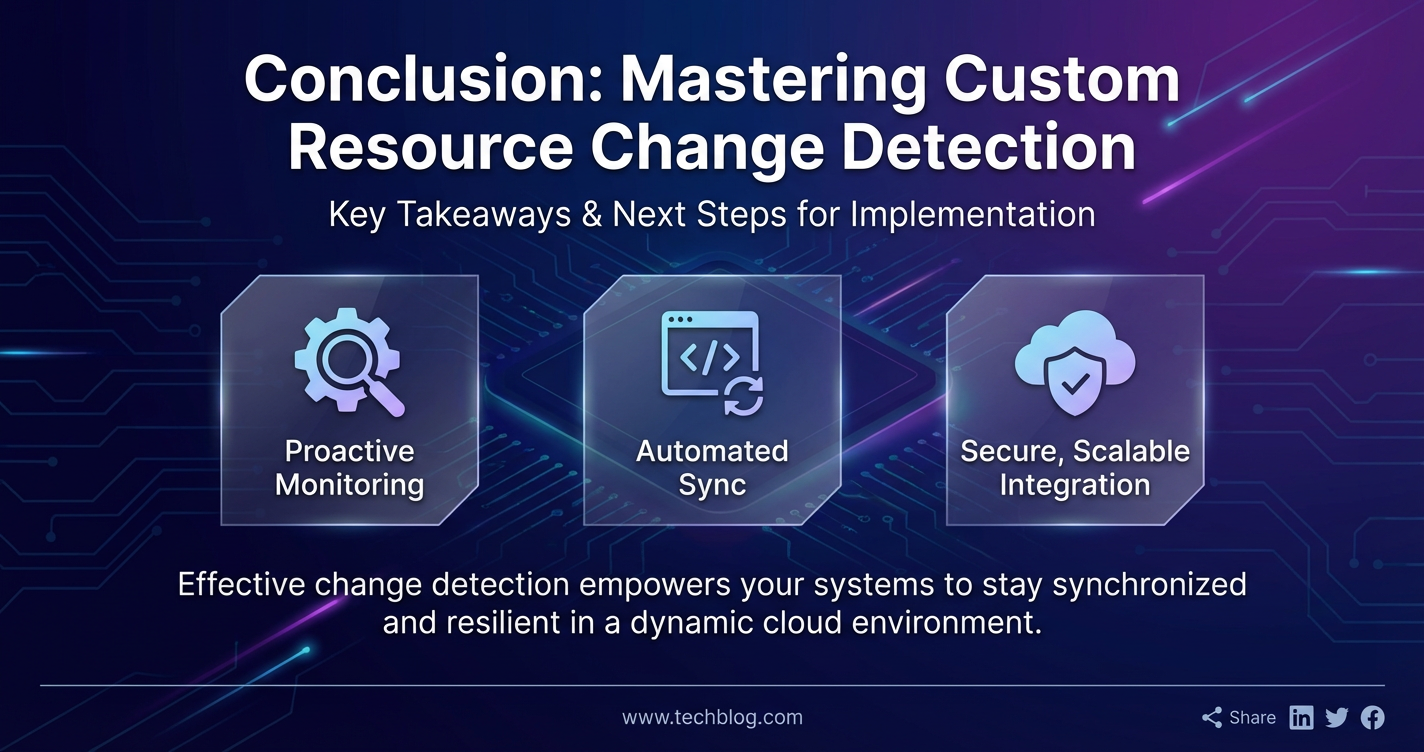 Conclusion: Mastering Custom Resource Change Detection

Key Takeaways & Next Steps for Implementation

Proactive Monitoring

Automated Sync

Secure, Scalable Integration

Effective change detection empowers your systems to stay synchronized and resilient in a dynamic cloud environment.

www.techblog.com

Share